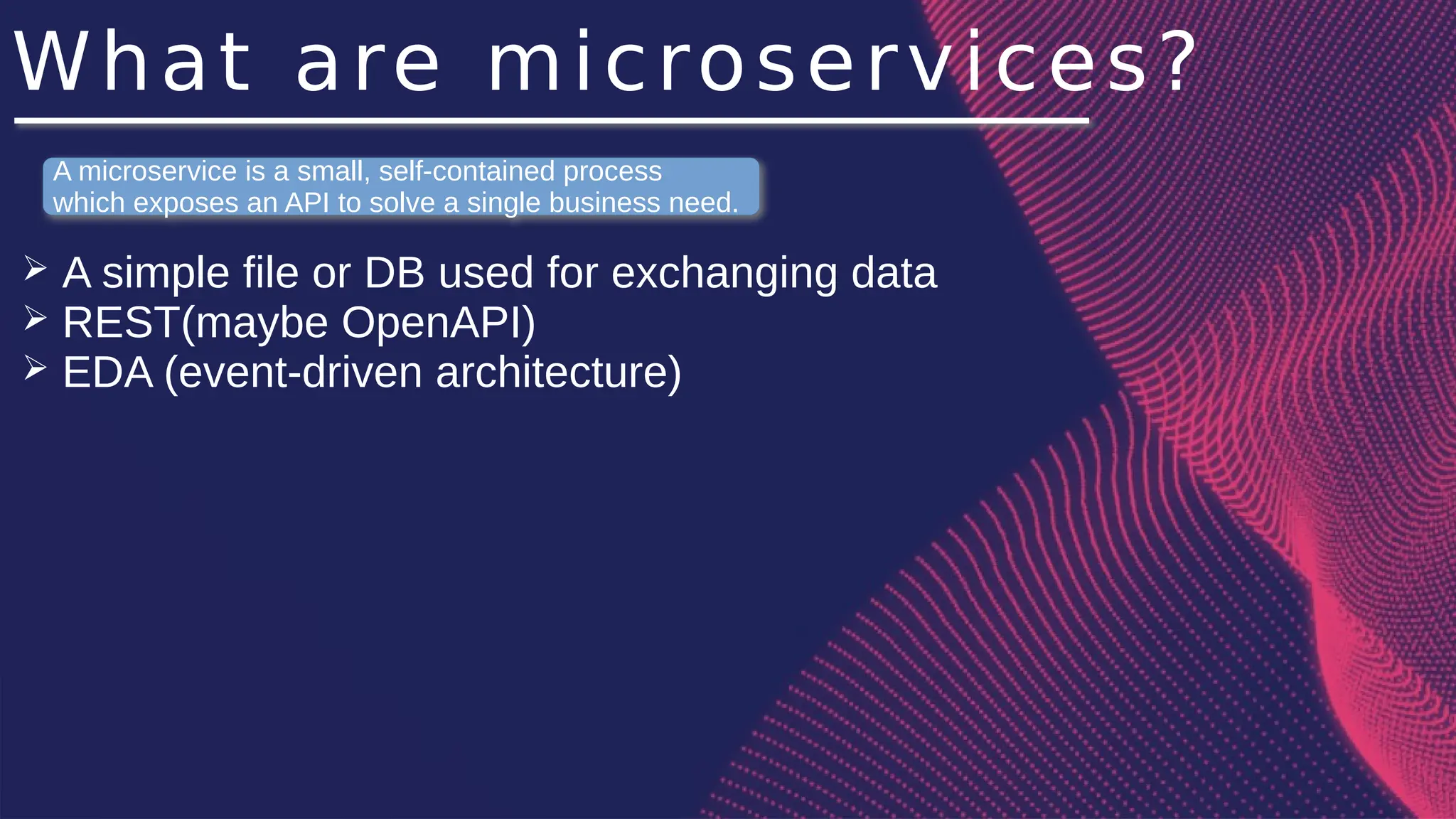 What are microservices?

A microservice is a small, self-contained process which exposes an API to solve a single business need.

➢ A simple file or DB used for exchanging data
➢ REST(maybe OpenAPI)
➢ EDA (event-driven architecture)